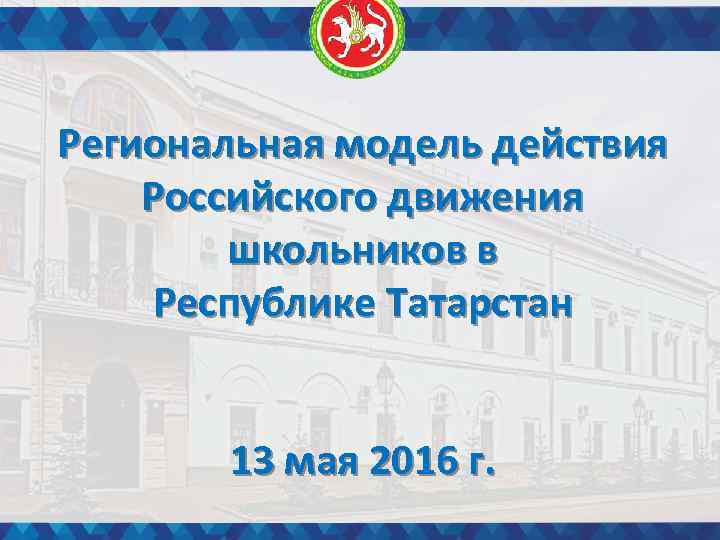 Региональная модель действия Российского движения школьников в Республике Татарстан

13 мая 2016 г.